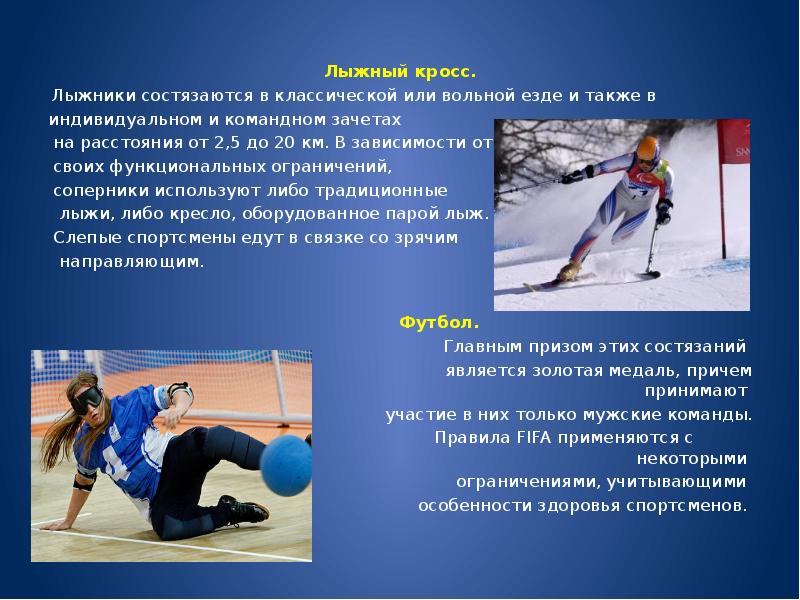 Лыжный кросс.

Лыжники состязаются в классической или вольной езде и также в индивидуальном и командном зачетах на расстояния от 2,5 до 20 км. В зависимости от своих функциональных ограничений, соперники используют либо традиционные лыжи, либо кресло, оборудованное парой лыж. Слепые спортсмены едут в связке со зрячим направляющим.

Футбол.

Главным призом этих состязаний является золотая медаль, причем принимают участие в них только мужские команды. Правила FIFA применяются с некоторыми ограничениями, учитывающими особенности здоровья спортсменов.